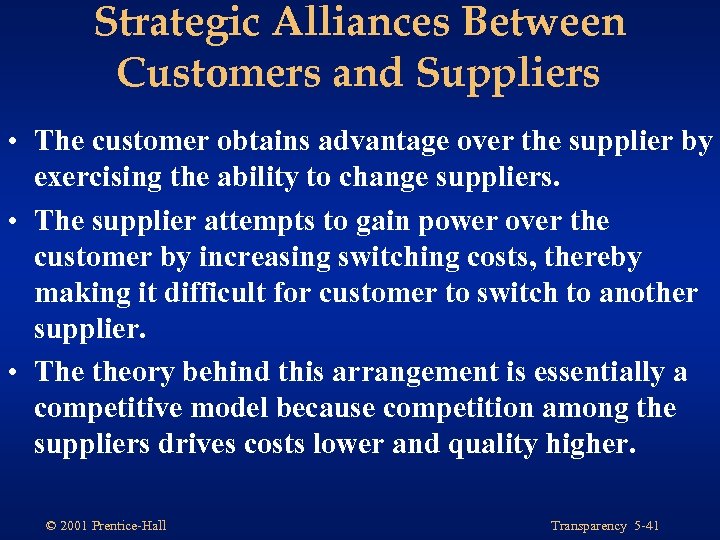 Strategic Alliances Between Customers and Suppliers

• The customer obtains advantage over the supplier by exercising the ability to change suppliers.

• The supplier attempts to gain power over the customer by increasing switching costs, thereby making it difficult for customer to switch to another supplier.

• The theory behind this arrangement is essentially a competitive model because competition among the suppliers drives costs lower and quality higher.

© 2001 Prentice-Hall

Transparency 5-41